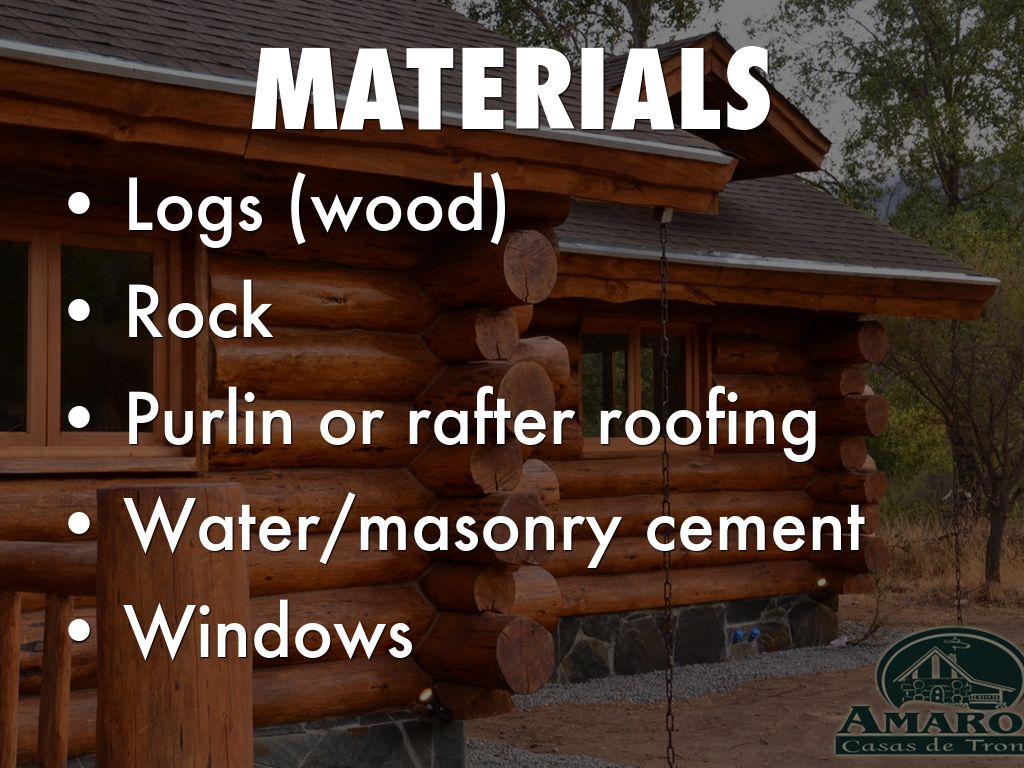 MATERIALS

• Logs (wood)
• Rock
• Purlin or rafter roofing
• Water/masonry cement
• Windows

AMARO
Casas de Tron